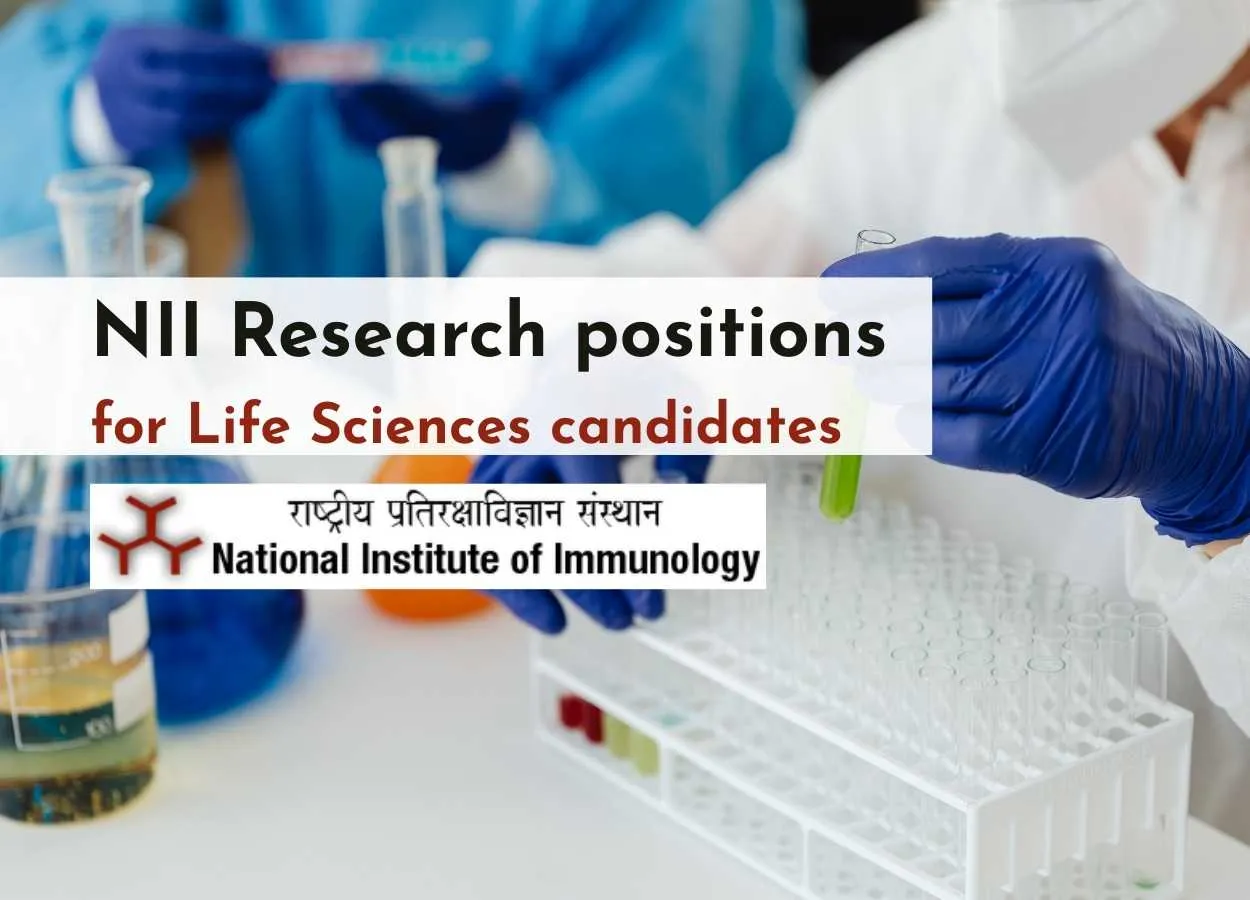 NII Research positions
for Life Sciences candidates

राष्ट्रीय प्रतिरक्षाविज्ञान संस्थान
National Institute of Immunology